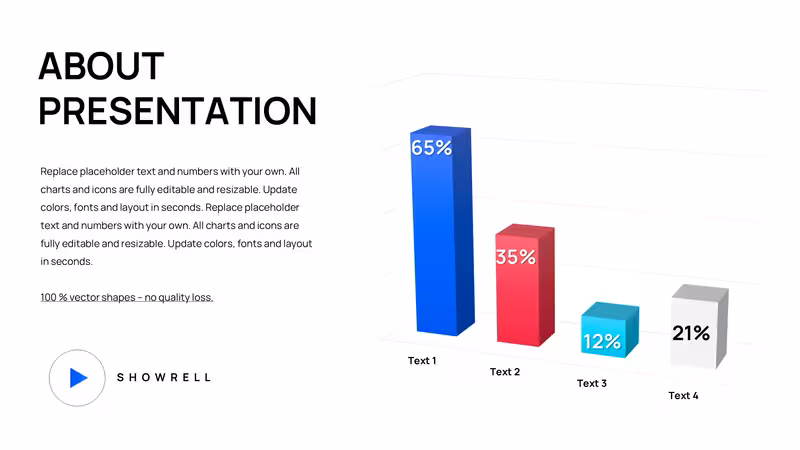 ABOUT PRESENTATION

Replace placeholder text and numbers with your own. All charts and icons are fully editable and resizable. Update colors, fonts and layout in seconds. Replace placeholder text and numbers with your own. All charts and icons are fully editable and resizable. Update colors, fonts and layout in seconds.

100 % vector shapes - no quality loss.

SHOWRELL

65%
35%
12%
21%

Text 1
Text 2
Text 3
Text 4